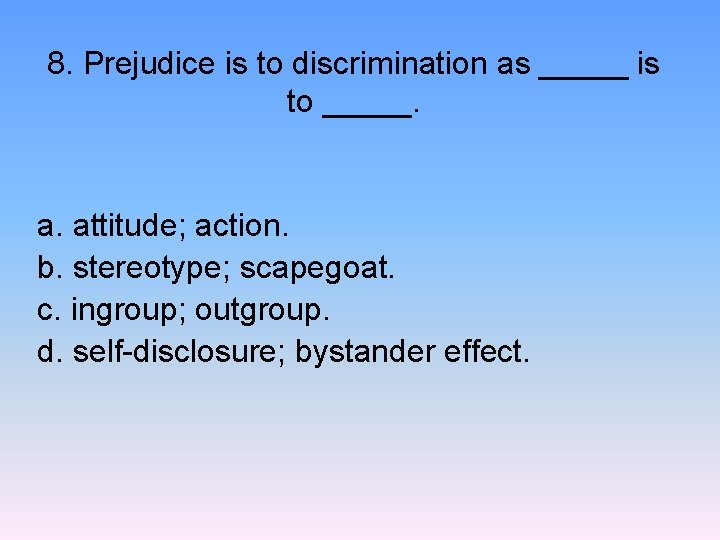 8. Prejudice is to discrimination as _____ is to _____.

a. attitude; action.
b. stereotype; scapegoat.
c. ingroup; outgroup.
d. self-disclosure; bystander effect.